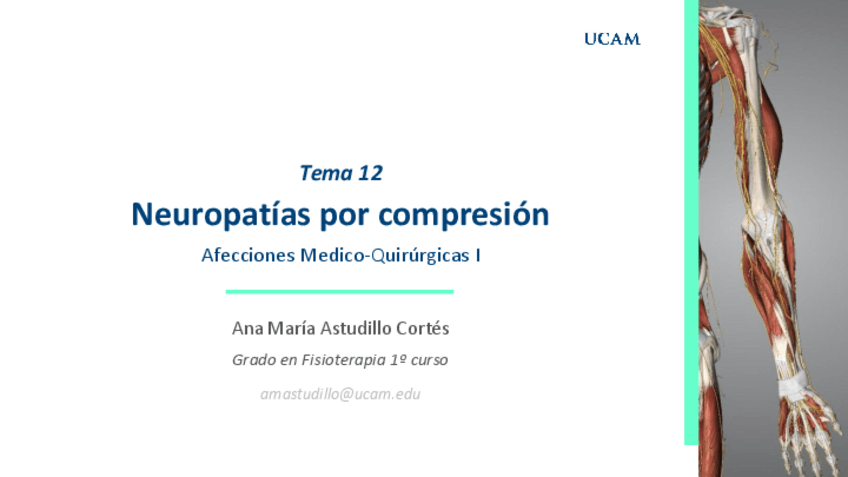 UCAM

Tema 12

Neuropatías por compresión

Afecciones Medico-Quirúrgicas I

Ana María Astudillo Cortés

Grado en Fisioterapia 1º curso

amastudillo@ucam.edu